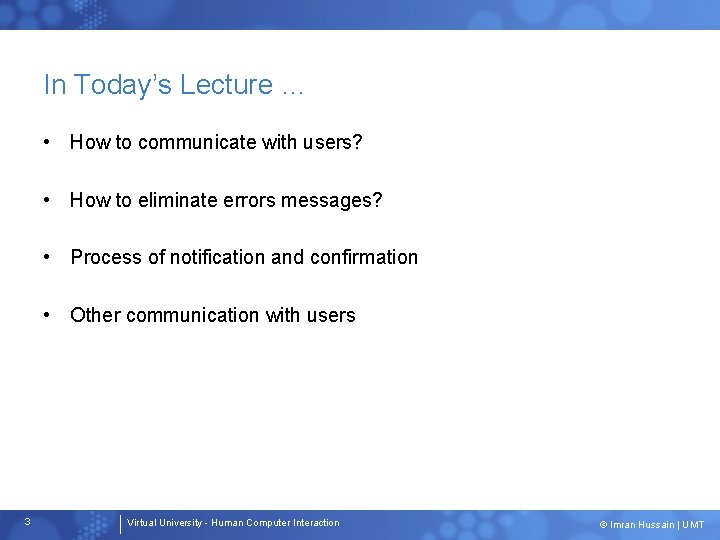 In Today's Lecture …

• How to communicate with users?

• How to eliminate errors messages?

• Process of notification and confirmation

• Other communication with users

3

Virtual University - Human Computer Interaction

© Imran Hussain | UMT